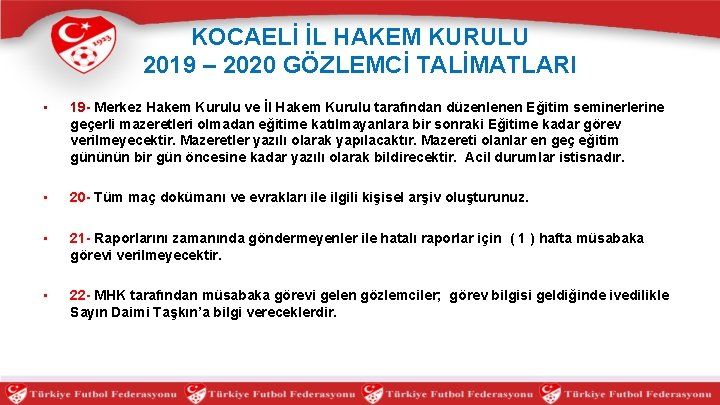 1923

KOCAELİ İL HAKEM KURULU
2019 – 2020 GÖZLEMCİ TALİMATLARI

▪ 19- Merkez Hakem Kurulu ve İl Hakem Kurulu tarafından düzenlenen Eğitim seminerlerine geçerli mazeretleri olmadan eğitime katılmayanlara bir sonraki Eğitime kadar görev verilmeyecektir. Mazeretler yazılı olarak yapılacaktır. Mazereti olanlar en geç eğitim gününün bir gün öncesine kadar yazılı olarak bildirecektir. Acil durumlar istisnadır.

▪ 20- Tüm maç dokümanı ve evrakları ile ilgili kişisel arşiv oluşturunuz.

▪ 21- Raporlarını zamanında göndermeyenler ile hatalı raporlar için ( 1 ) hafta müsabaka görevi verilmeyecektir.

▪ 22- MHK tarafından müsabaka görevi gelen gözlemciler; görev bilgisi geldiğinde ivedilikle Sayın Daimi Taşkın'a bilgi vereceklerdir.

Türkiye Futbol Federasyonu Türkiye Futbol Federasyonu Türkiye Futbol Federasyonu Türkiye Futbol Federasyonu